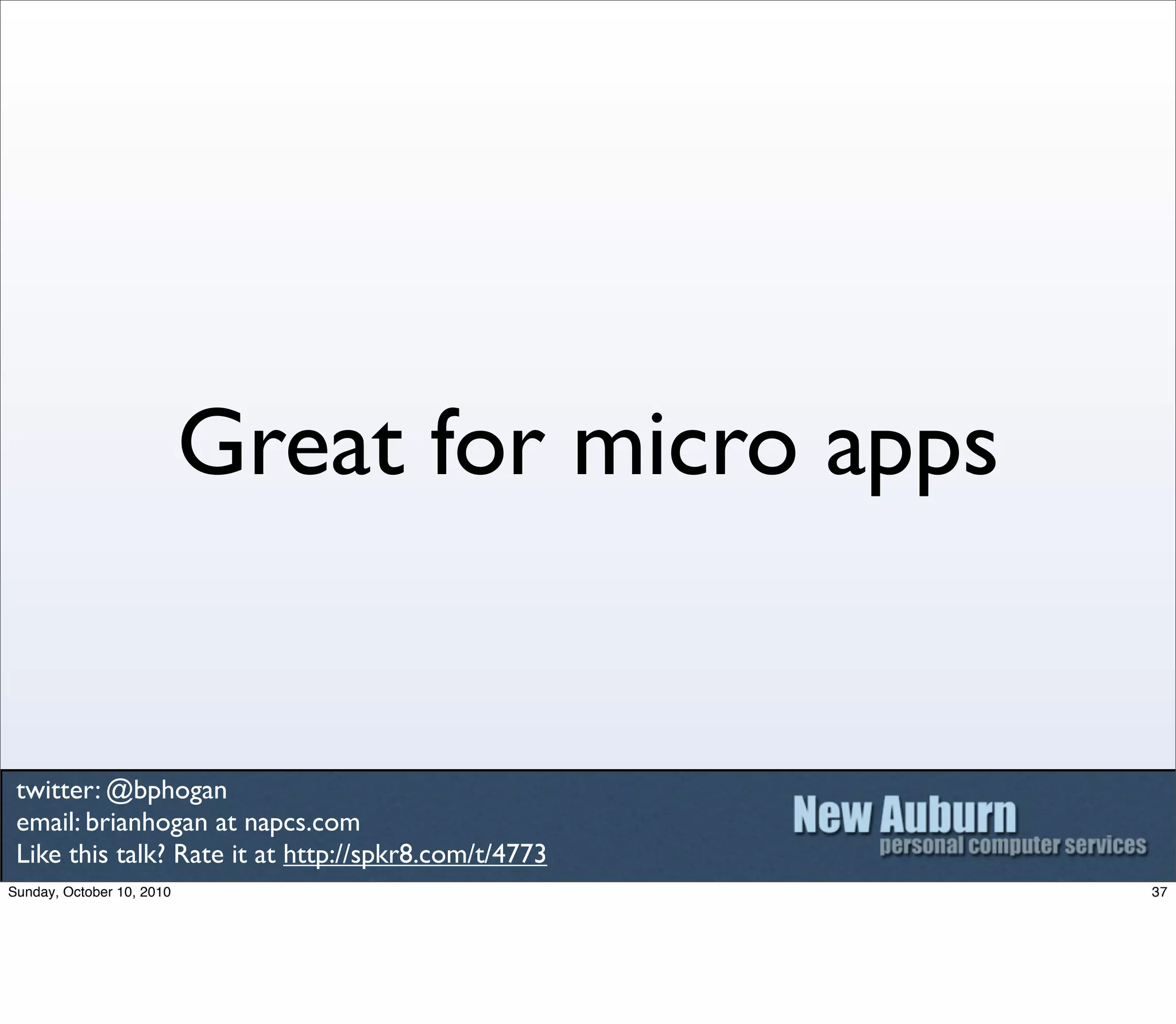 Great for micro apps

twitter: @bphogan
email: brianhogan at napcs.com
Like this talk? Rate it at http://spkr8.com/t/4773

New Auburn
personal computer services

Sunday, October 10, 2010

37